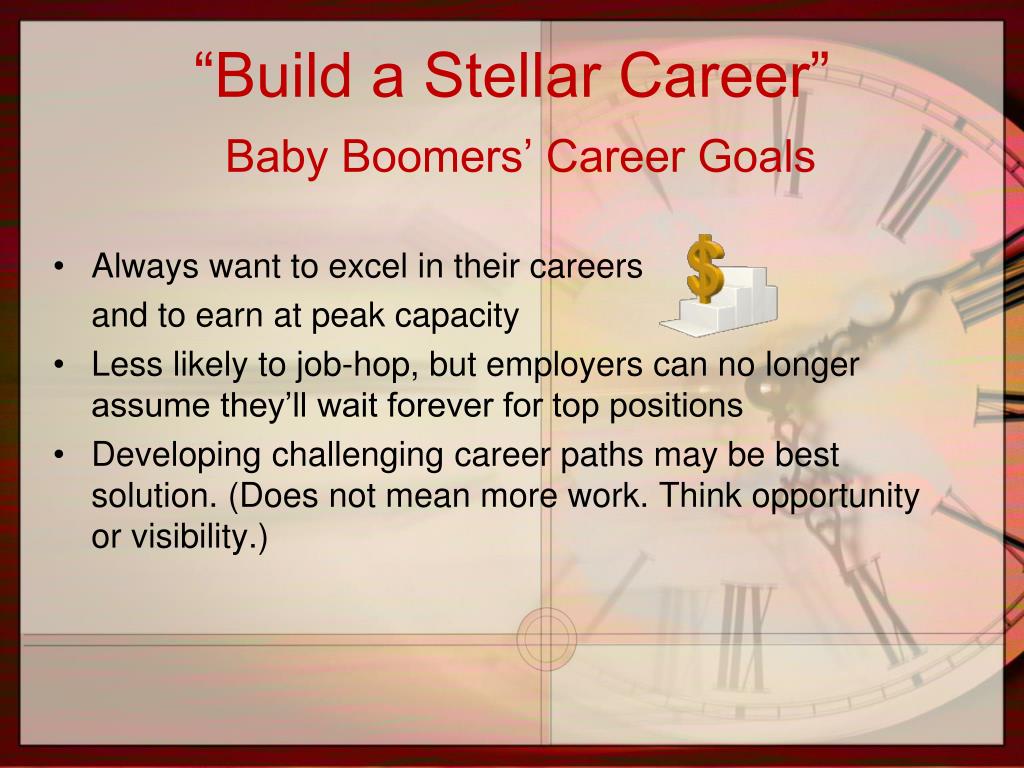 “Build a Stellar Career”
Baby Boomers’ Career Goals

• Always want to excel in their careers and to earn at peak capacity
• Less likely to job-hop, but employers can no longer assume they’ll wait forever for top positions
• Developing challenging career paths may be best solution. (Does not mean more work. Think opportunity or visibility.)